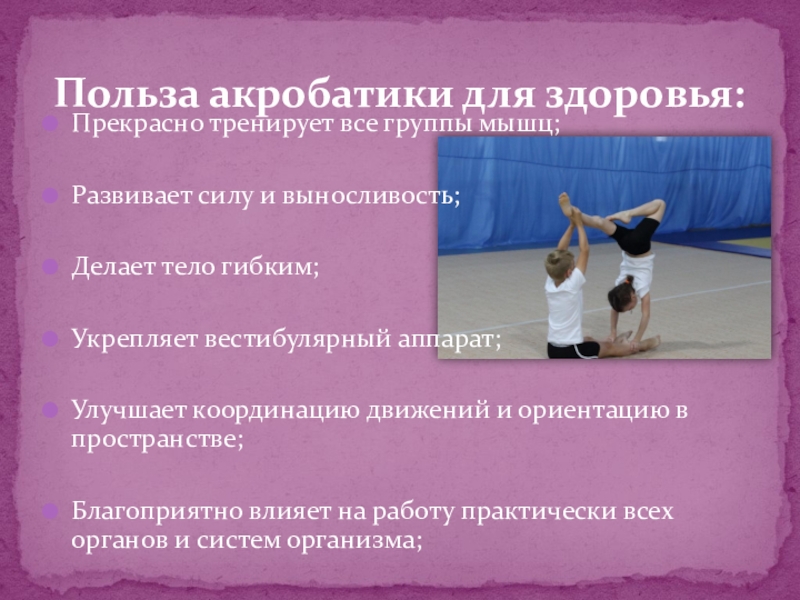 Польза акробатики для здоровья:

Прекрасно тренирует все группы мышц;

Развивает силу и выносливость;

Делает тело гибким;

Укрепляет вестибулярный аппарат;

Улучшает координацию движений и ориентацию в пространстве;

Благоприятно влияет на работу практически всех органов и систем организма;